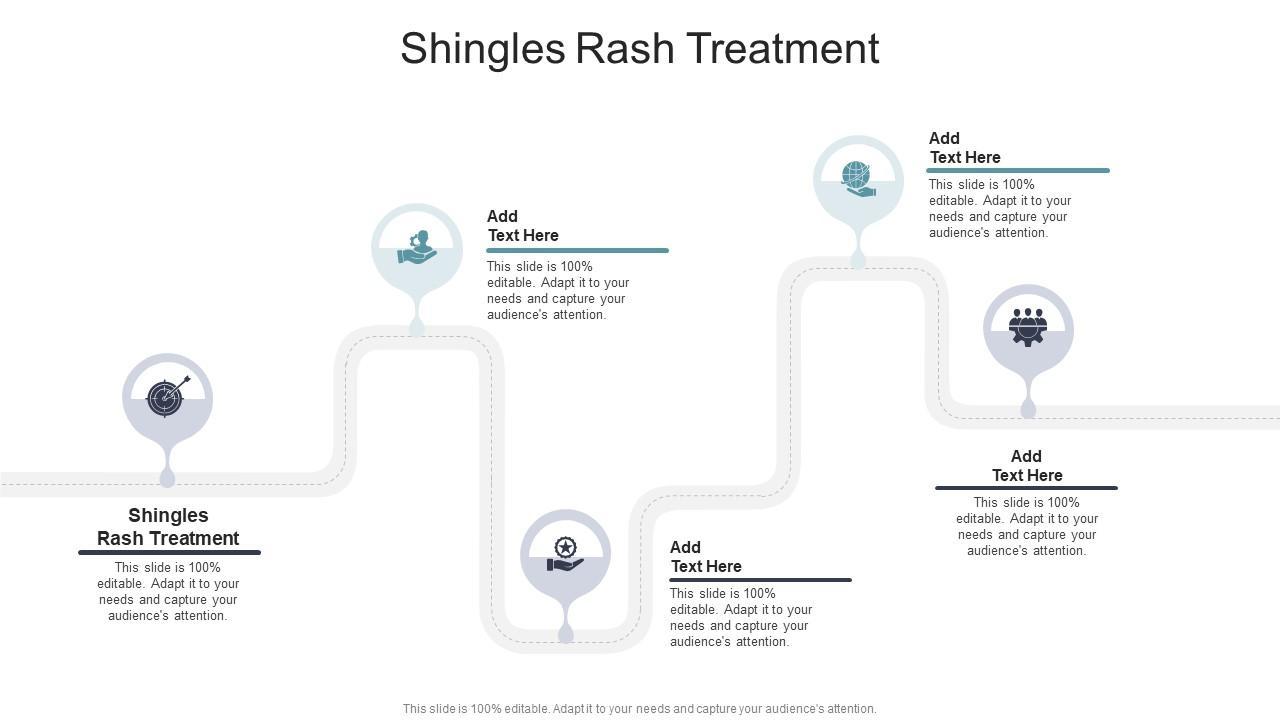 Shingles Rash Treatment

Shingles Rash Treatment

This slide is 100% editable. Adapt it to your needs and capture your audience's attention.

Add Text Here

This slide is 100% editable. Adapt it to your needs and capture your audience's attention.

Add Text Here

This slide is 100% editable. Adapt it to your needs and capture your audience's attention.

Add Text Here

This slide is 100% editable. Adapt it to your needs and capture your audience's attention.

Add Text Here

This slide is 100% editable. Adapt it to your needs and capture your audience's attention.

This slide is 100% editable. Adapt it to your needs and capture your audience's attention.